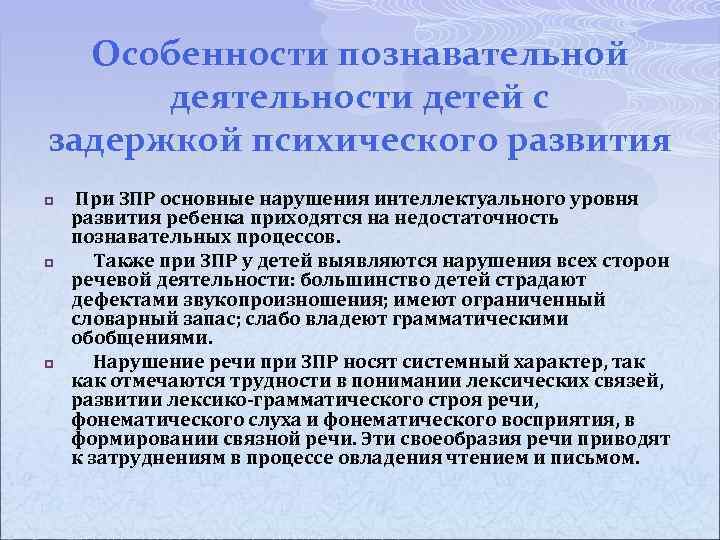 Особенности познавательной деятельности детей с задержкой психического развития

При ЗПР основные нарушения интеллектуального уровня развития ребенка приходятся на недостаточность познавательных процессов.

Также при ЗПР у детей выявляются нарушения всех сторон речевой деятельности: большинство детей страдают дефектами звукопроизношения; имеют ограниченный словарный запас; слабо владеют грамматическими обобщениями.

Нарушение речи при ЗПР носят системный характер, так как отмечаются трудности в понимании лексических связей, развитии лексико-грамматического строя речи, фонематического слуха и фонематического восприятия, в формировании связной речи. Эти своеобразия речи приводят к затруднениям в процессе овладения чтением и письмом.